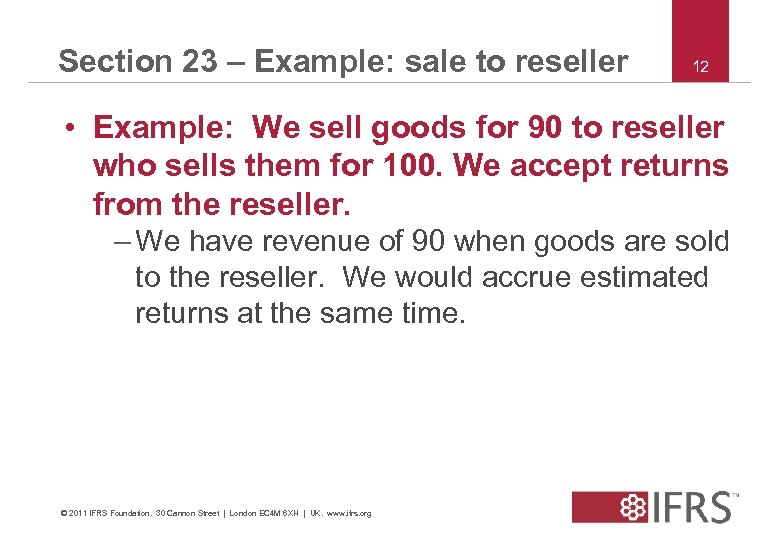 Section 23 – Example: sale to reseller

12

• Example: We sell goods for 90 to reseller who sells them for 100. We accept returns from the reseller.

– We have revenue of 90 when goods are sold to the reseller. We would accrue estimated returns at the same time.

© 2011 IFRS Foundation. 30 Cannon Street | London EC4M 6XH | UK. www.ifrs.org

IFRS™